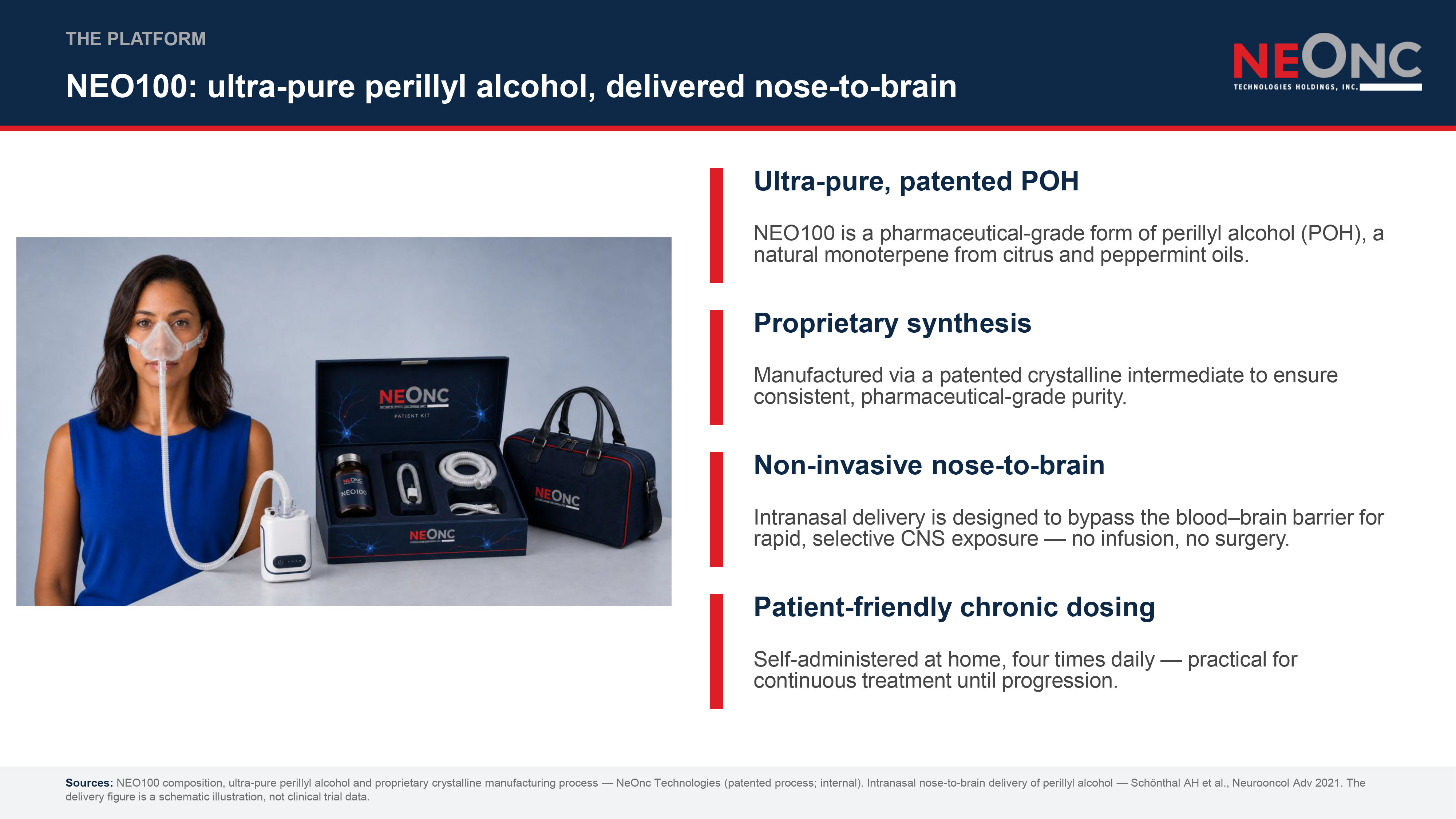 THE PLATFORM

NEO100: ultra-pure perillyl alcohol, delivered nose-to-brain

NEONC
TECHNOLOGIES HOLDINGS, INC.

NEONC
PATIENT KIT

NEONC
NEO100

NEONC

NEONC

Ultra-pure, patented POH

NEO100 is a pharmaceutical-grade form of perillyl alcohol (POH), a natural monoterpene from citrus and peppermint oils.

Proprietary synthesis

Manufactured via a patented crystalline intermediate to ensure consistent, pharmaceutical-grade purity.

Non-invasive nose-to-brain

Intranasal delivery is designed to bypass the blood–brain barrier for rapid, selective CNS exposure — no infusion, no surgery.

Patient-friendly chronic dosing

Self-administered at home, four times daily — practical for continuous treatment until progression.

Sources: NEO100 composition, ultra-pure perillyl alcohol and proprietary crystalline manufacturing process — NeOnc Technologies (patented process; internal). Intranasal nose-to-brain delivery of perillyl alcohol — Schönthal AH et al., Neurooncol Adv 2021. The delivery figure is a schematic illustration, not clinical trial data.